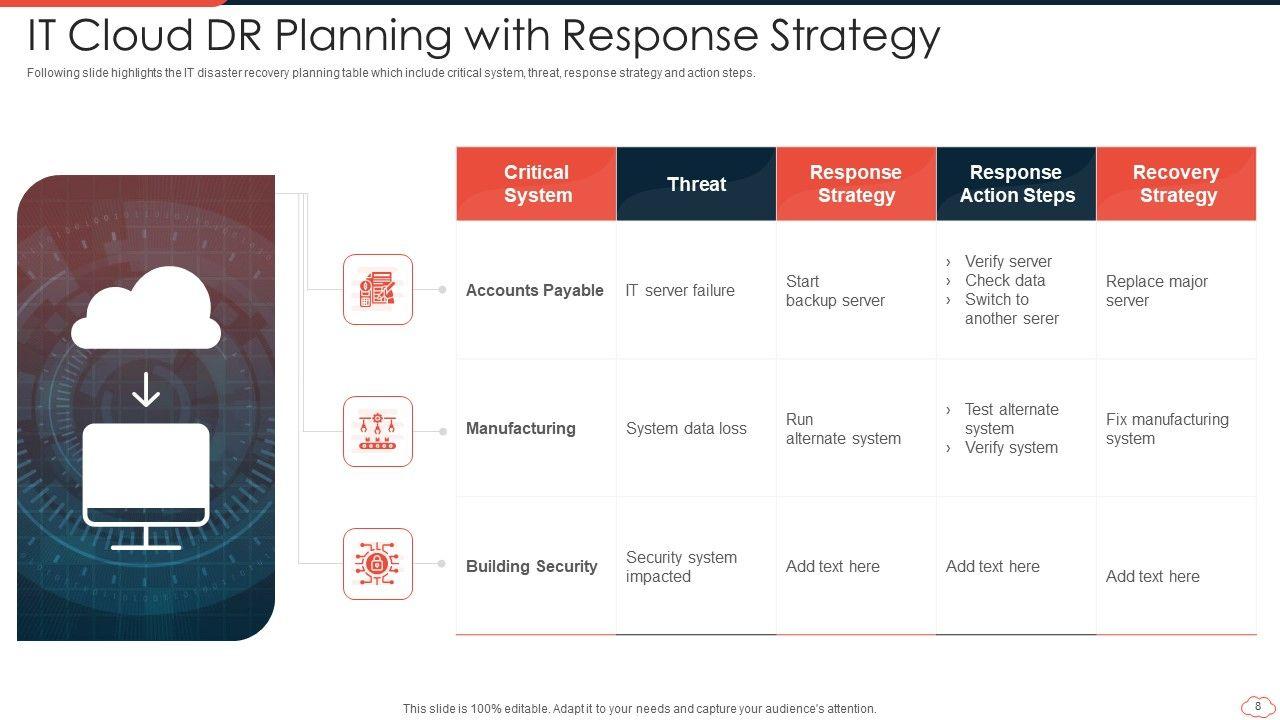 IT Cloud DR Planning with Response Strategy

Following slide highlights the IT disaster recovery planning table which include critical system, threat, response strategy and action steps.

| Critical System | Threat | Response Strategy | Response Action Steps | Recovery Strategy |
|---|---|---|---|---|
| Accounts Payable | IT server failure | Start backup server | › Verify server › Check data › Switch to another serer | Replace major server |
| Manufacturing | System data loss | Run alternate system | › Test alternate system › Verify system | Fix manufacturing system |
| Building Security | Security system impacted | Add text here | Add text here | Add text here |

This slide is 100% editable. Adapt it to your needs and capture your audience's attention.

8